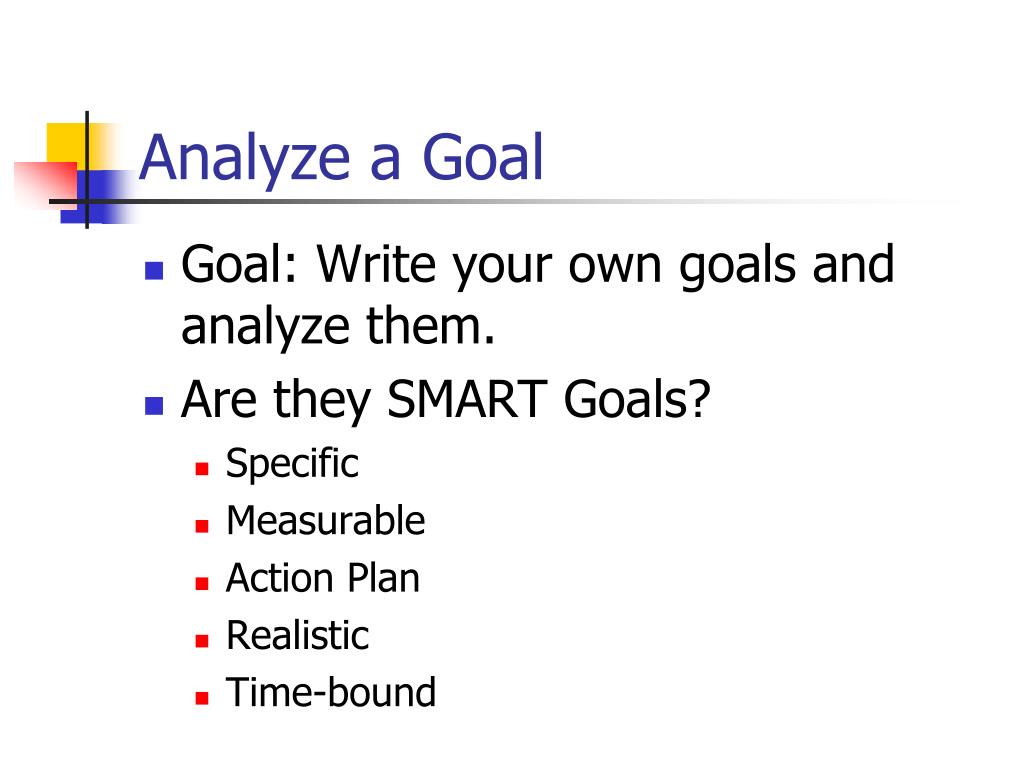 Analyze a Goal

- Goal: Write your own goals and analyze them.
- Are they SMART Goals?
  - Specific
  - Measurable
  - Action Plan
  - Realistic
  - Time-bound